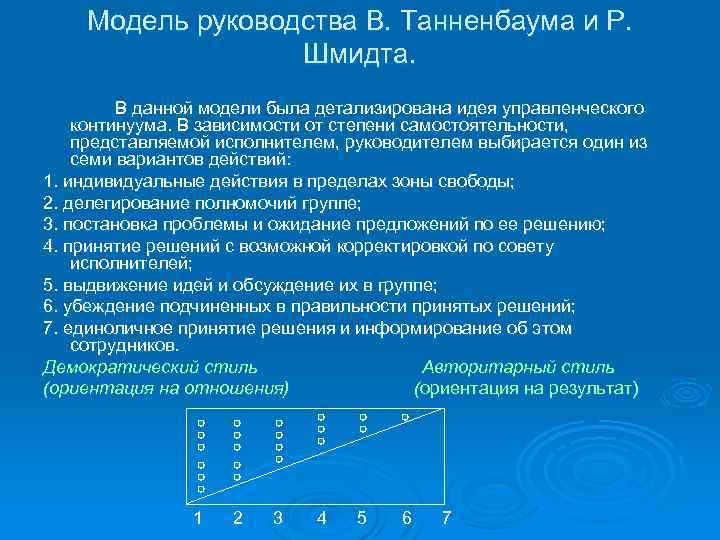 Модель руководства В. Танненбаума и Р. Шмидта.

В данной модели была детализирована идея управленческого континуума. В зависимости от степени самостоятельности, представляемой исполнителем, руководителем выбирается один из семи вариантов действий:

1. индивидуальные действия в пределах зоны свободы;

2. делегирование полномочий группе;

3. постановка проблемы и ожидание предложений по ее решению;

4. принятие решений с возможной корректировкой по совету исполнителей;

5. выдвижение идей и обсуждение их в группе;

6. убеждение подчиненных в правильности принятых решений;

7. единоличное принятие решения и информирование об этом сотрудников.

Демократический стиль
(ориентация на отношения)

Авторитарный стиль
(ориентация на результат)

1 2 3 4 5 6 7